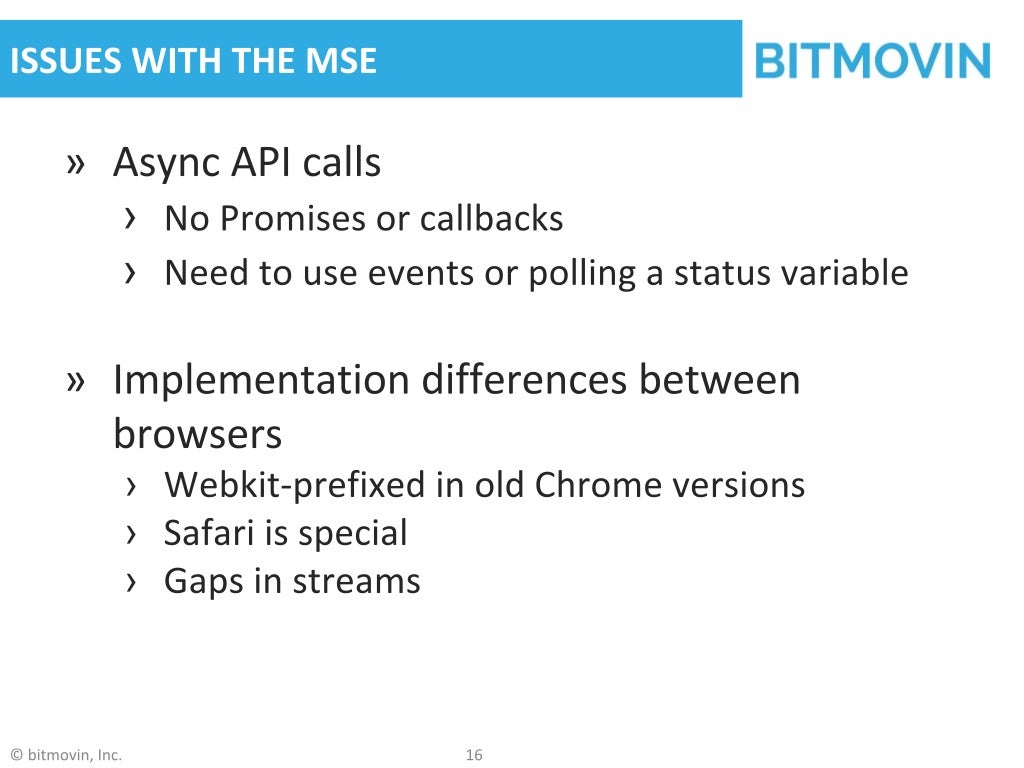 ISSUES WITH THE MSE

BITMOVIN

» Async API calls
› No Promises or callbacks
› Need to use events or polling a status variable

» Implementation differences between browsers
› Webkit-prefixed in old Chrome versions
› Safari is special
› Gaps in streams

© bitmovin, Inc.

16